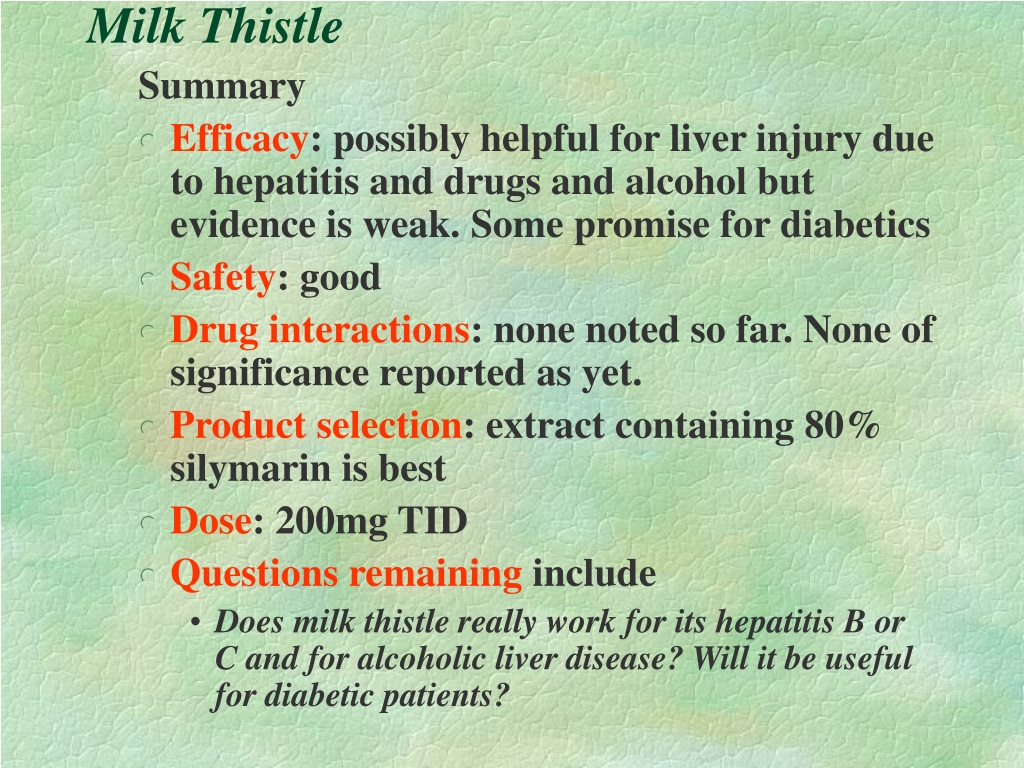 Milk Thistle

Summary

Efficacy: possibly helpful for liver injury due to hepatitis and drugs and alcohol but evidence is weak. Some promise for diabetics

Safety: good

Drug interactions: none noted so far. None of significance reported as yet.

Product selection: extract containing 80% silymarin is best

Dose: 200mg TID

Questions remaining include

• Does milk thistle really work for its hepatitis B or C and for alcoholic liver disease? Will it be useful for diabetic patients?